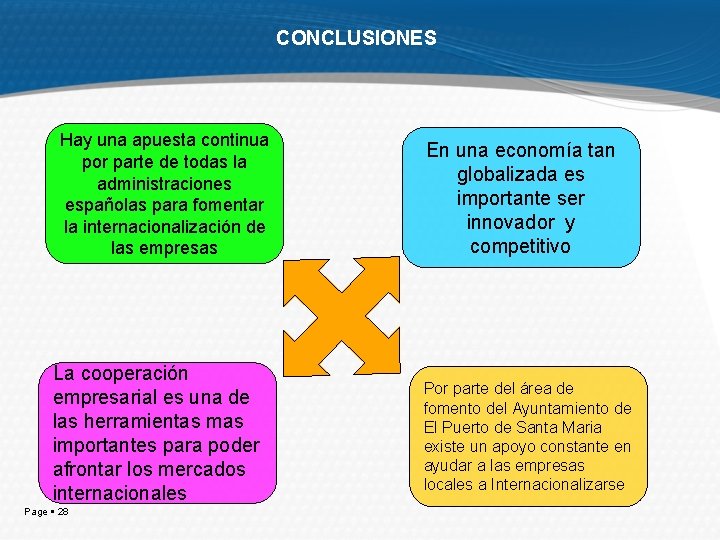 CONCLUSIONES

Hay una apuesta continua por parte de todas la administraciones españolas para fomentar la internacionalización de las empresas

En una economía tan globalizada es importante ser innovador y competitivo

La cooperación empresarial es una de las herramientas mas importantes para poder afrontar los mercados internacionales

Por parte del área de fomento del Ayuntamiento de El Puerto de Santa Maria existe un apoyo constante en ayudar a las empresas locales a Internacionalizarse

Page ▪ 28